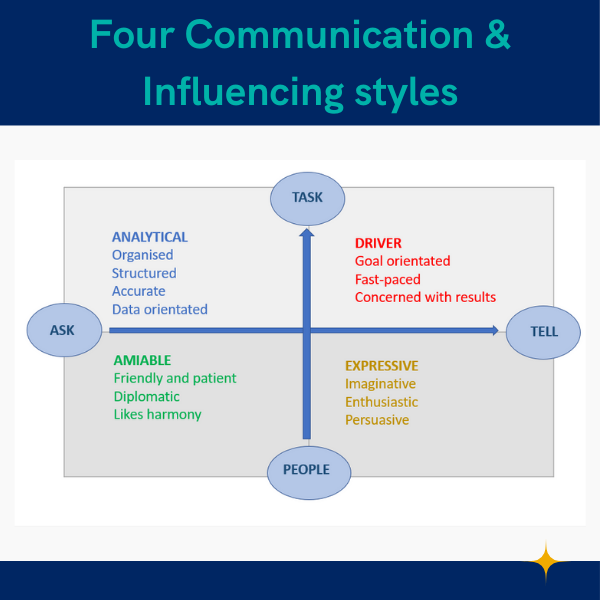 Four Communication & Influencing styles

TASK

ANALYTICAL
Organised
Structured
Accurate
Data orientated

DRIVER
Goal orientated
Fast-paced
Concerned with results

ASK

TELL

AMIABLE
Friendly and patient
Diplomatic
Likes harmony

EXPRESSIVE
Imaginative
Enthusiastic
Persuasive

PEOPLE